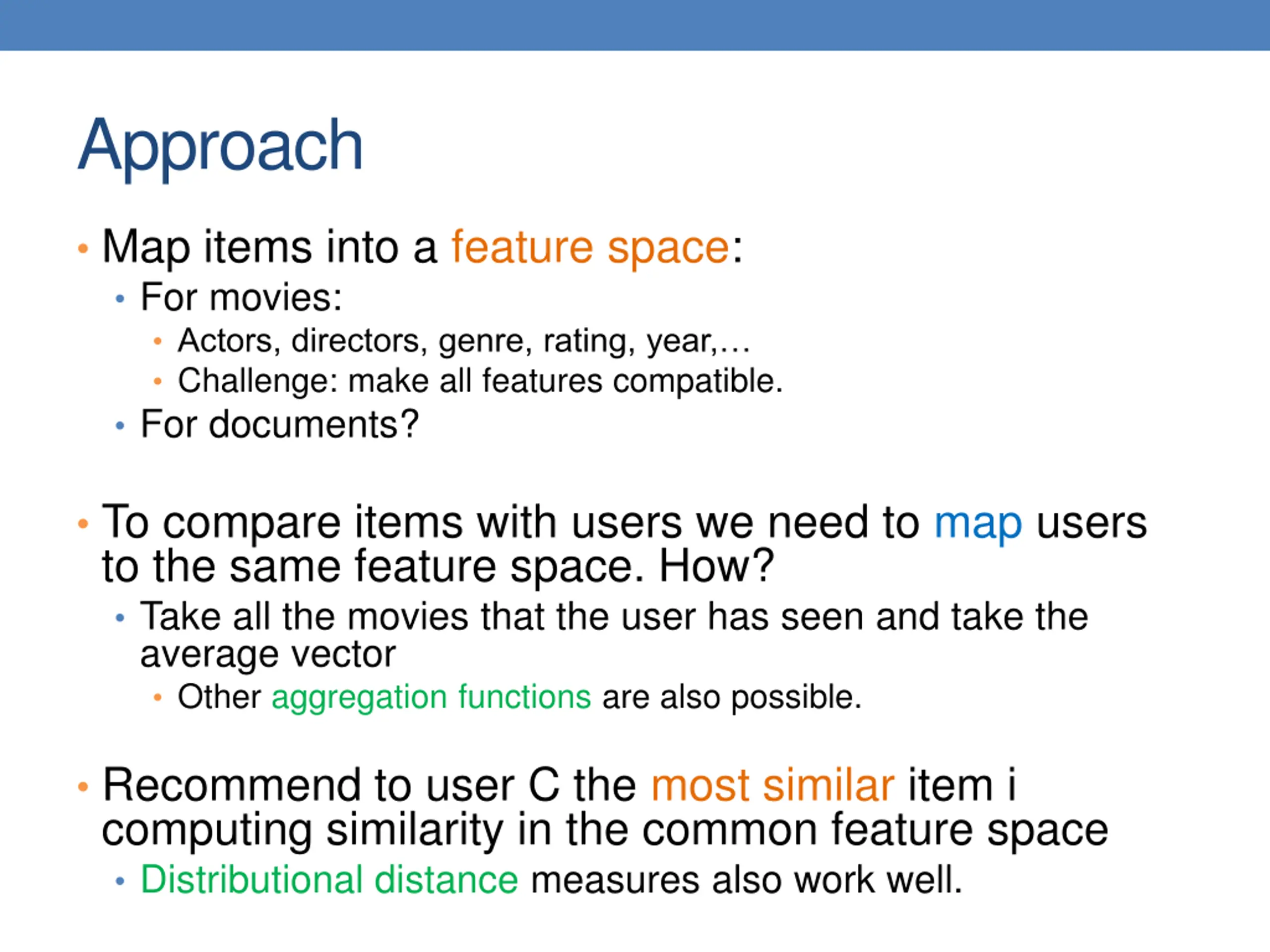 Approach

• Map items into a feature space:
  • For movies:
    • Actors, directors, genre, rating, year,…
    • Challenge: make all features compatible.
  • For documents?

• To compare items with users we need to map users to the same feature space. How?
  • Take all the movies that the user has seen and take the average vector
    • Other aggregation functions are also possible.

• Recommend to user C the most similar item i computing similarity in the common feature space
  • Distributional distance measures also work well.